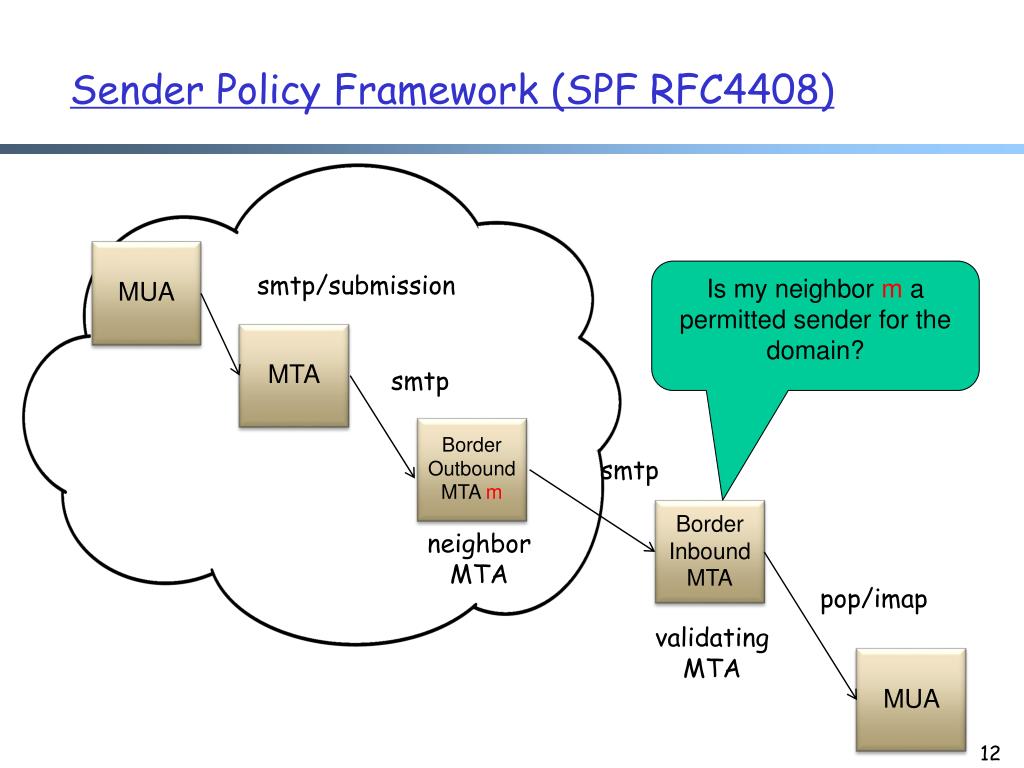 Sender Policy Framework (SPF RFC4408)

MUA

smtp/submission

MTA

smtp

Border Outbound MTA m

neighbor MTA

smtp

Is my neighbor m a permitted sender for the domain?

Border Inbound MTA

validating MTA

pop/imap

MUA

12